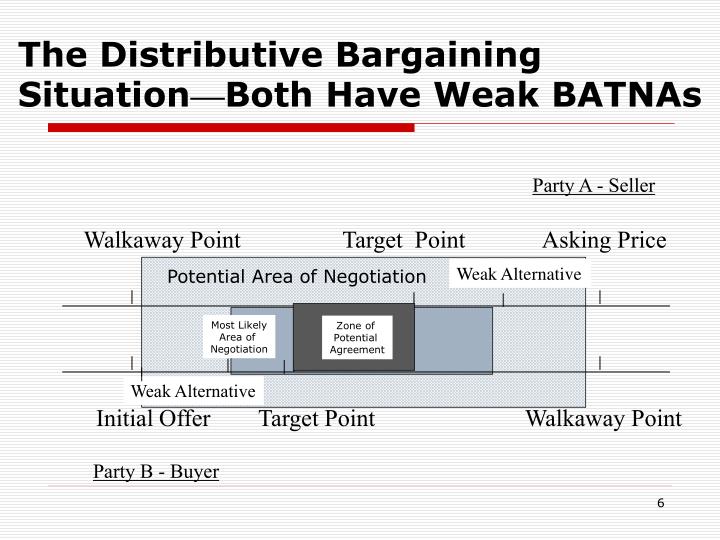 The Distributive Bargaining Situation—Both Have Weak BATNAs

Party A - Seller

Walkaway Point Target Point Asking Price

Potential Area of Negotiation

Weak Alternative

Most Likely Area of Negotiation

Zone of Potential Agreement

Weak Alternative

Initial Offer Target Point Walkaway Point

Party B - Buyer

6